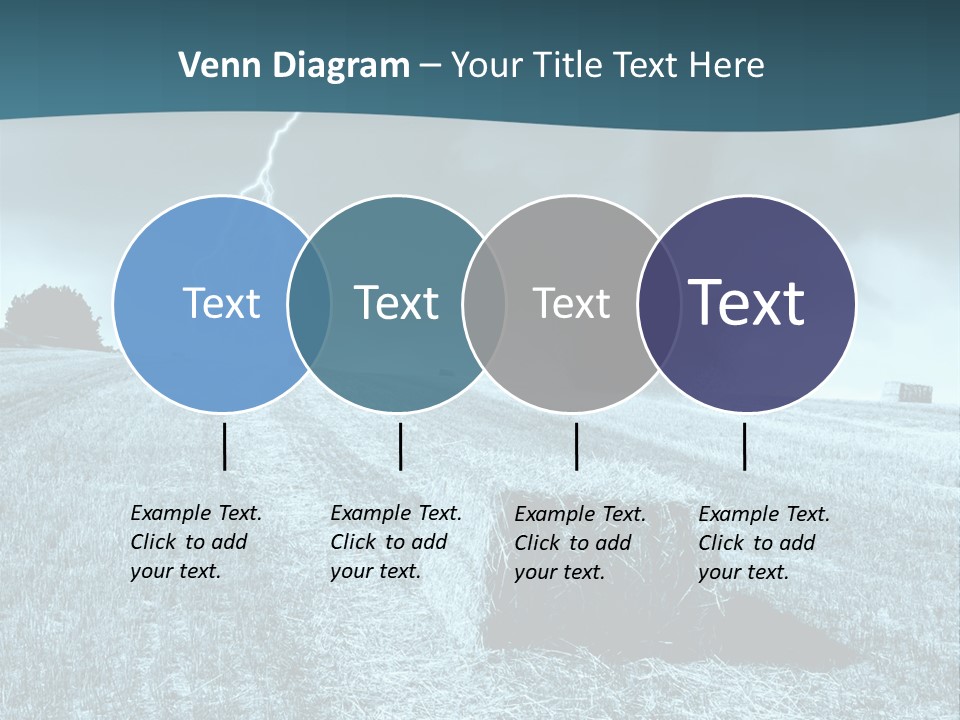 Venn Diagram – Your Title Text Here

Text

Text

Text

Text

Example Text. Click to add your text.

Example Text. Click to add your text.

Example Text. Click to add your text.

Example Text. Click to add your text.